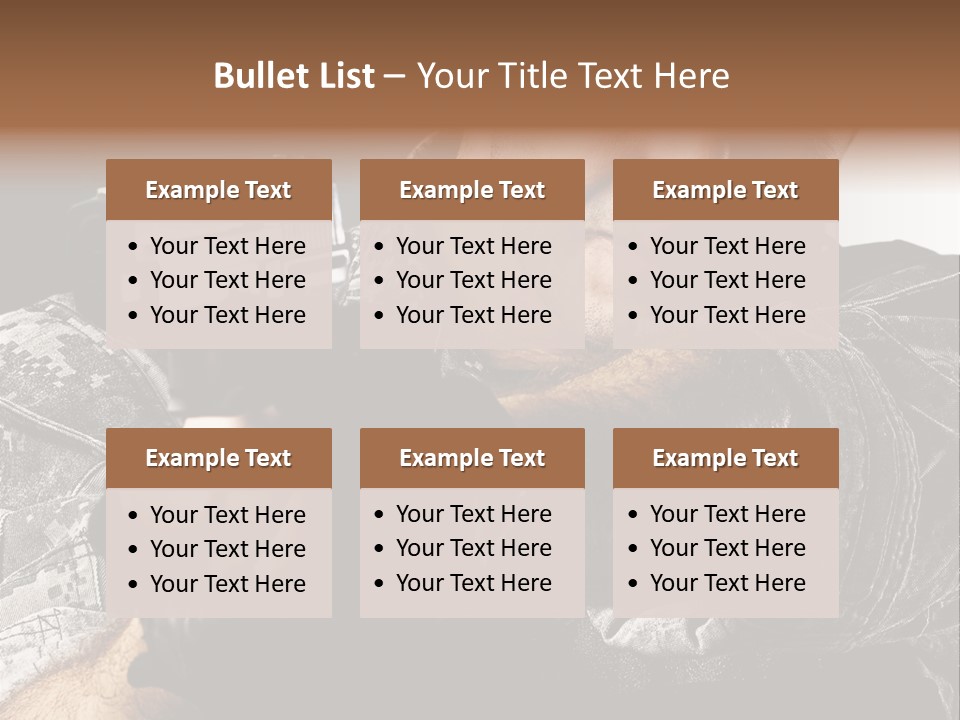 Bullet List – Your Title Text Here

Example Text
• Your Text Here
• Your Text Here
• Your Text Here

Example Text
• Your Text Here
• Your Text Here
• Your Text Here

Example Text
• Your Text Here
• Your Text Here
• Your Text Here

Example Text
• Your Text Here
• Your Text Here
• Your Text Here

Example Text
• Your Text Here
• Your Text Here
• Your Text Here

Example Text
• Your Text Here
• Your Text Here
• Your Text Here